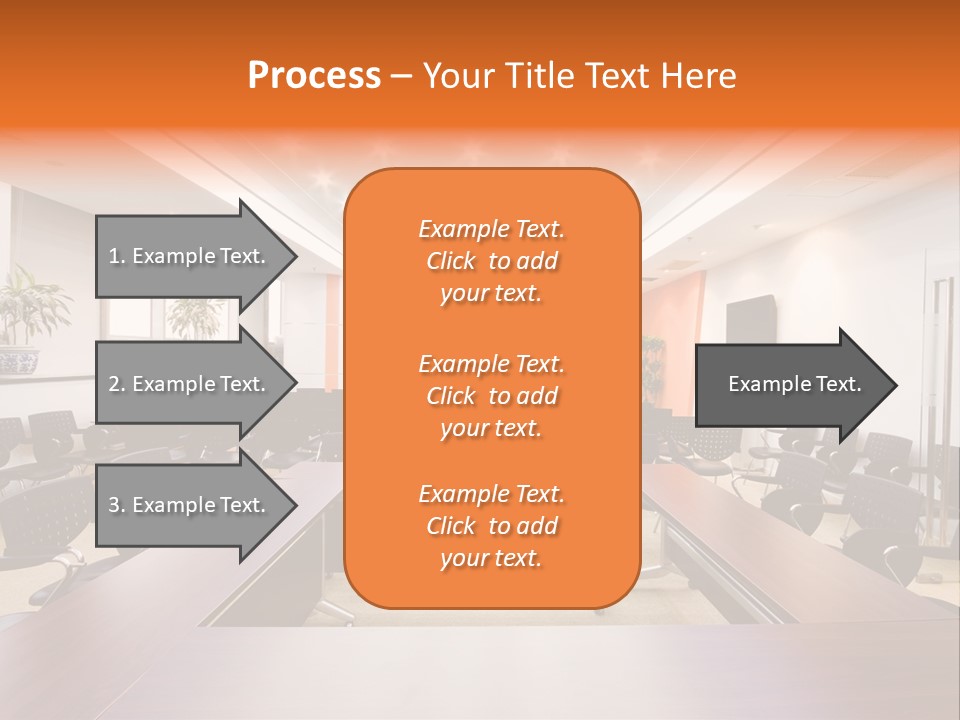 Process – Your Title Text Here

1. Example Text.

2. Example Text.

3. Example Text.

Example Text. Click to add your text.

Example Text. Click to add your text.

Example Text. Click to add your text.

Example Text.